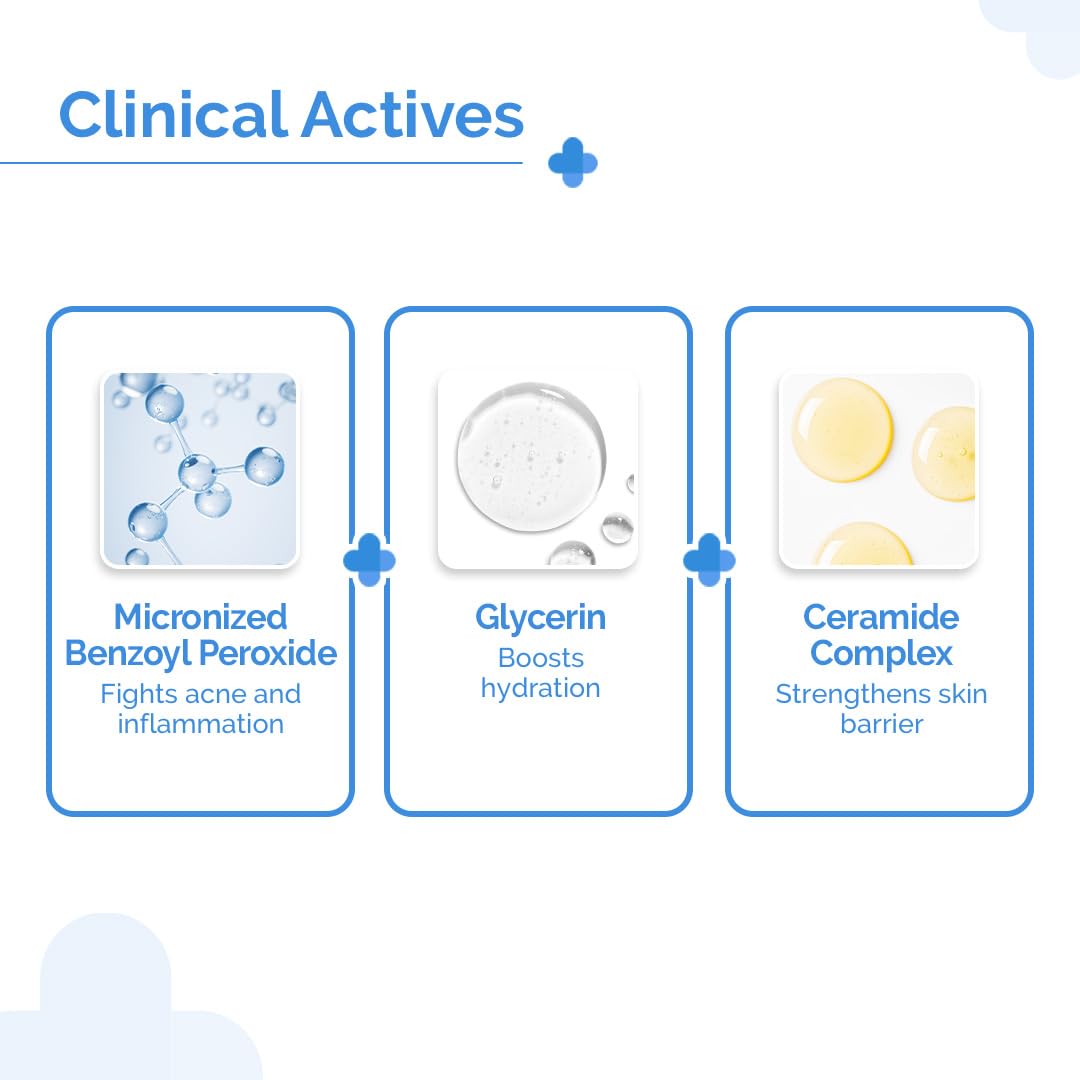 Clinical Actives

Micronized Benzoyl Peroxide
Fights acne and inflammation

Glycerin
Boosts hydration

Ceramide Complex
Strengthens skin barrier